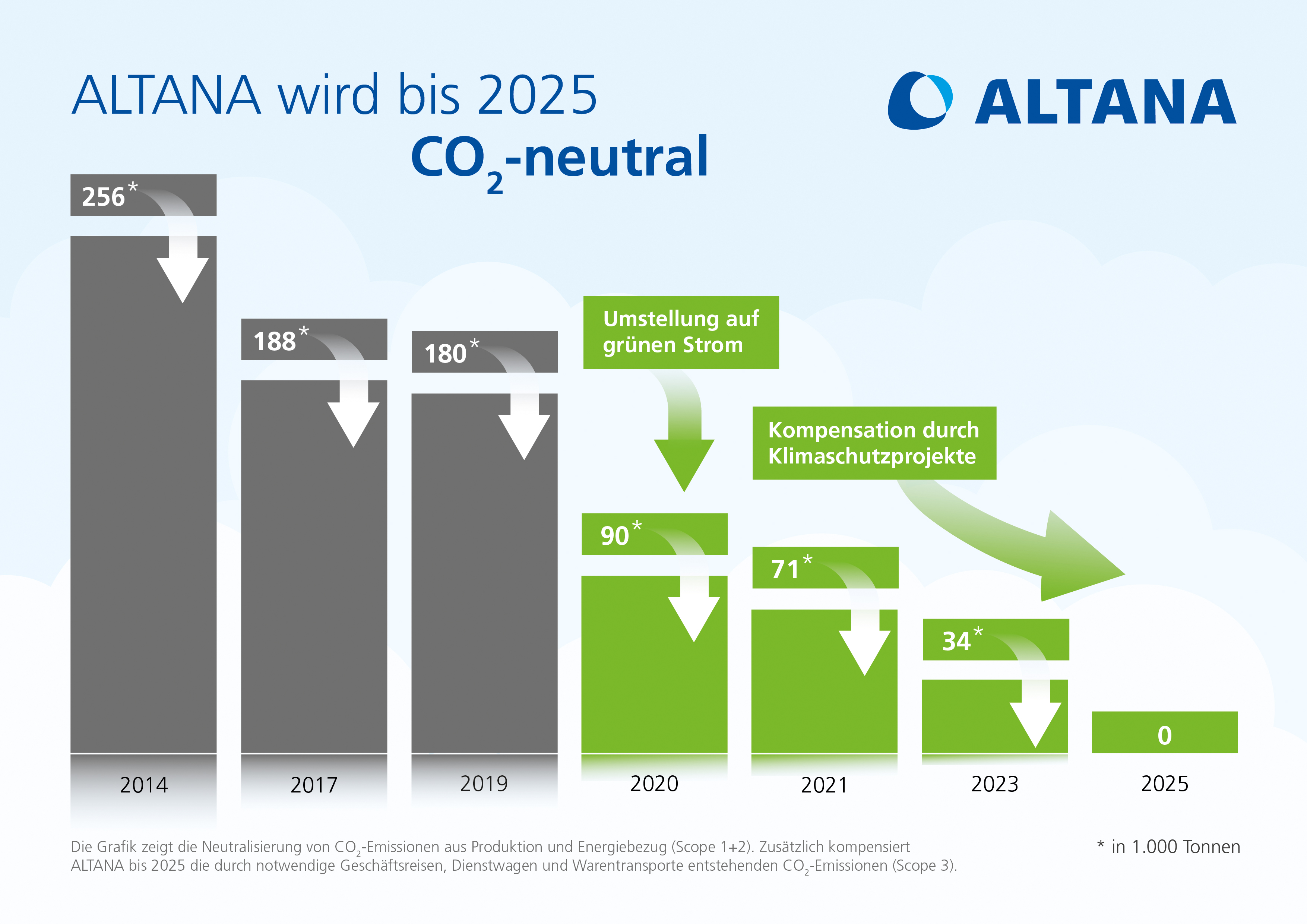 ALTANA wird bis 2025
$CO_2$-neutral

ALTANA

256*

188*

180*

Umstellung auf grünen Strom

Kompensation durch Klimaschutzprojekte

90*

71*

34*

0

2014

2017

2019

2020

2021

2023

2025

Die Grafik zeigt die Neutralisierung von $CO_2$-Emissionen aus Produktion und Energiebezug (Scope 1+2). Zusätzlich kompensiert ALTANA bis 2025 die durch notwendige Geschäftsreisen, Dienstwagen und Warentransporte entstehenden $CO_2$-Emissionen (Scope 3).

* in 1.000 Tonnen